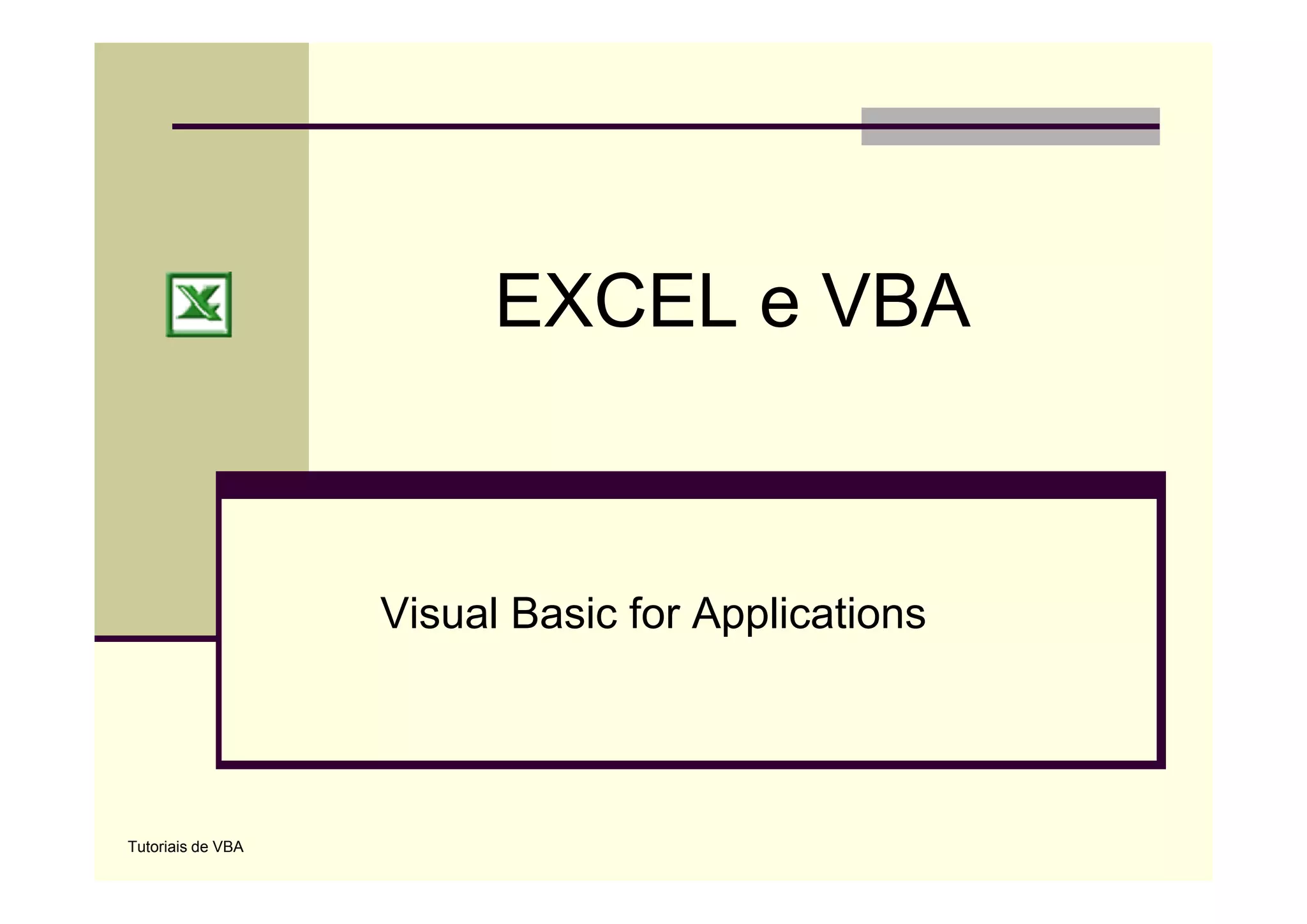 EXCEL e VBA

Visual Basic for Applications

Tutoriais de VBA